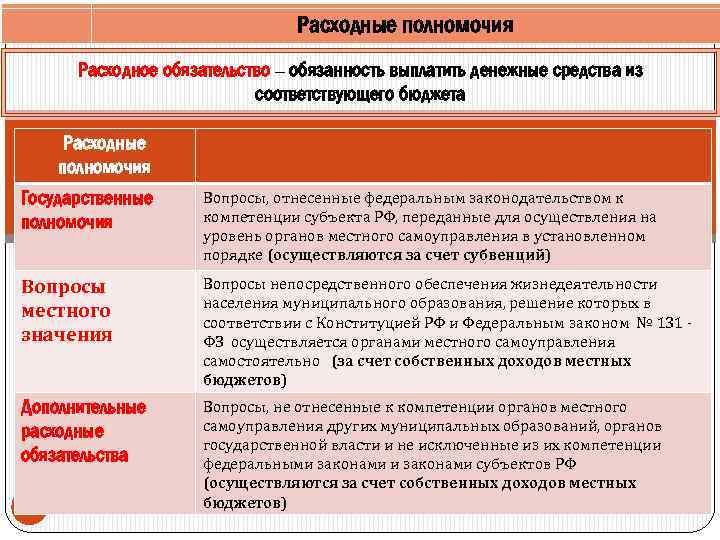 Расходные полномочия

Расходное обязательство – обязанность выплатить денежные средства из соответствующего бюджета

| Расходные полномочия | |
|---|---|
| Государственные полномочия | Вопросы, отнесенные федеральным законодательством к компетенции субъекта РФ, переданные для осуществления на уровень органов местного самоуправления в установленном порядке (осуществляются за счет субвенций) |
| Вопросы местного значения | Вопросы непосредственного обеспечения жизнедеятельности населения муниципального образования, решение которых в соответствии с Конституцией РФ и Федеральным законом № 131 - ФЗ осуществляется органами местного самоуправления самостоятельно (за счет собственных доходов местных бюджетов) |
| Дополнительные расходные обязательства | Вопросы, не отнесенные к компетенции органов местного самоуправления других муниципальных образований, органов государственной власти и не исключенные из их компетенции федеральными законами и законами субъектов РФ (осуществляются за счет собственных доходов местных бюджетов) |